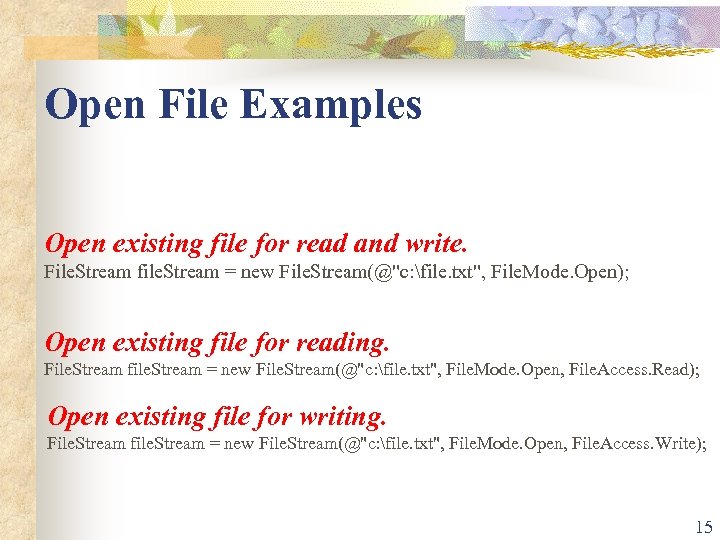 Open File Examples

Open existing file for read and write.
FileStream fileStream = new FileStream(@"c:\file.txt", FileMode.Open);

Open existing file for reading.
FileStream fileStream = new FileStream(@"c:\file.txt", FileMode.Open, FileAccess.Read);

Open existing file for writing.
FileStream fileStream = new FileStream(@"c:\file.txt", FileMode.Open, FileAccess.Write);

15